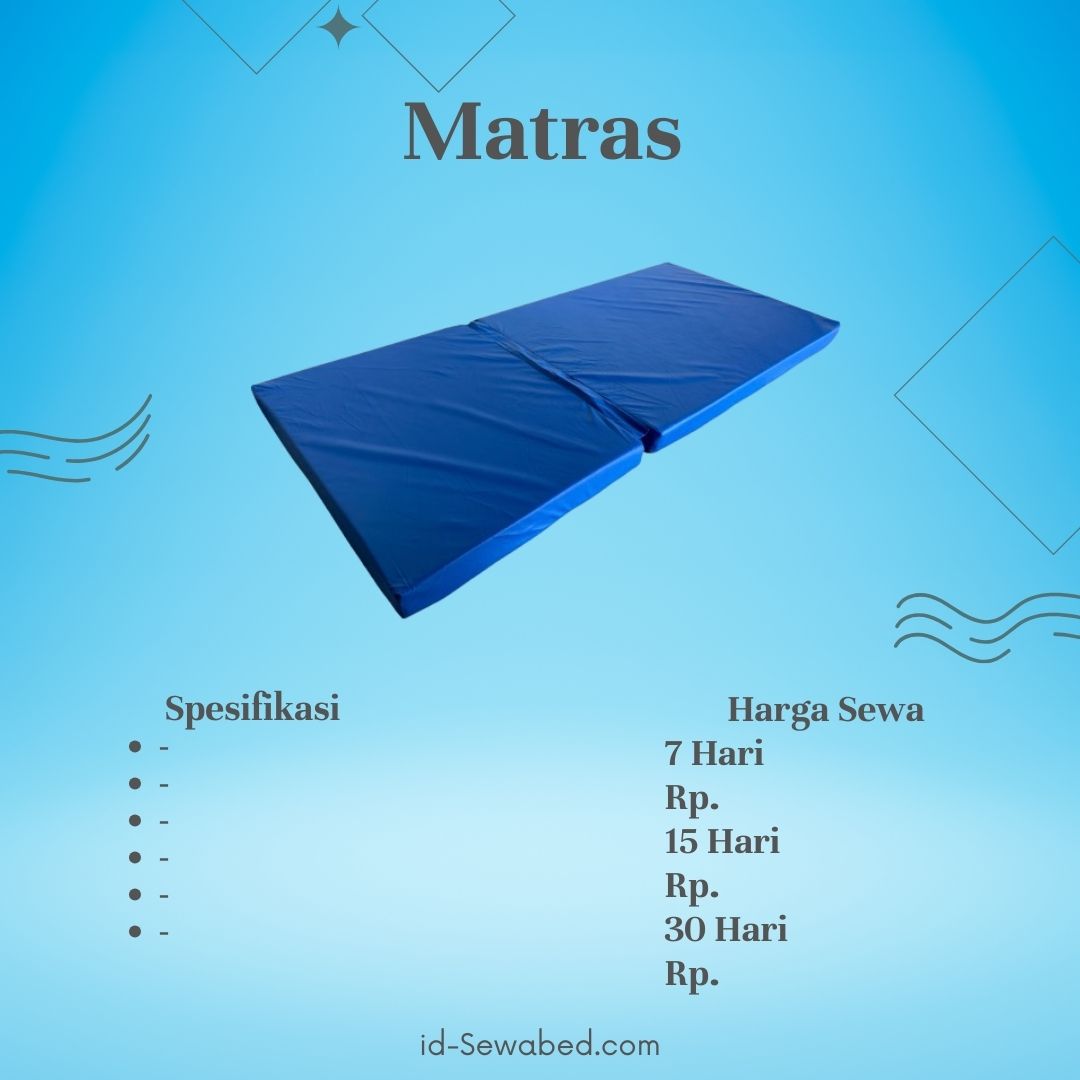 Matras

Spesifikasi
- -
- -
- -
- -
- -
- -

Harga Sewa
7 Hari
Rp.
15 Hari
Rp.
30 Hari
Rp.

id-Sewabed.com